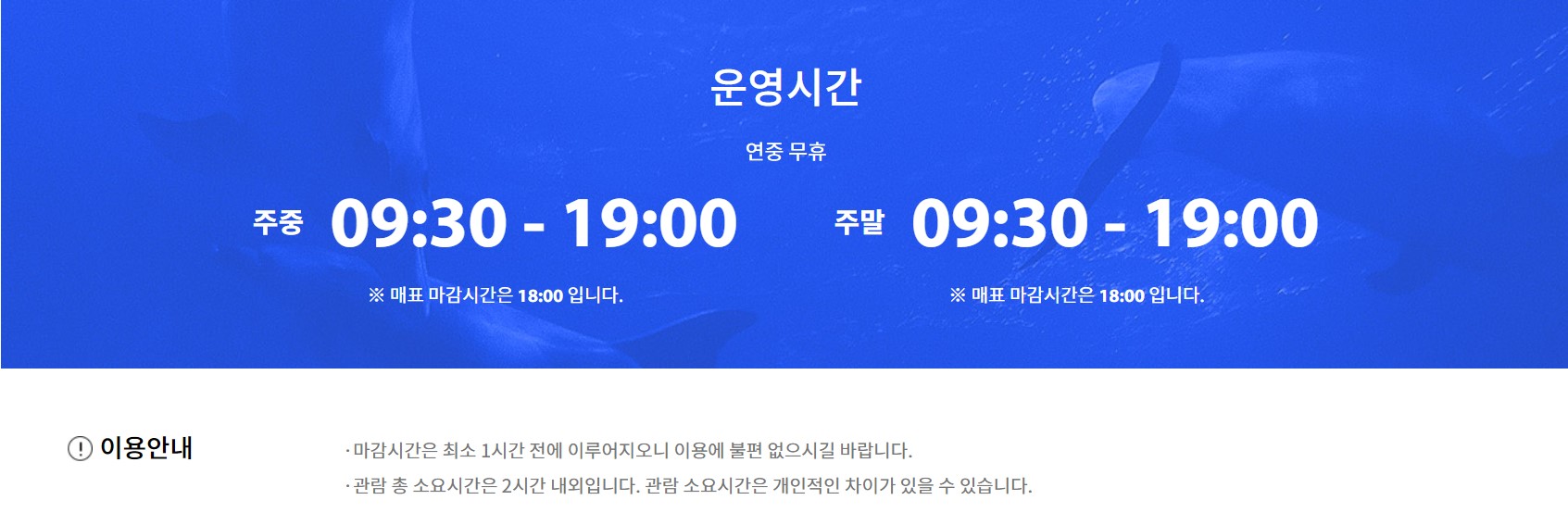 운영시간

연중 무휴

주중 09:30 - 19:00

※ 매표 마감시간은 18:00 입니다.

주말 09:30 - 19:00

※ 매표 마감시간은 18:00 입니다.

이용안내

· 마감시간은 최소 1시간 전에 이루어지오니 이용에 불편 없으시길 바랍니다.

· 관람 총 소요시간은 2시간 내외입니다. 관람 소요시간은 개인적인 차이가 있을 수 있습니다.